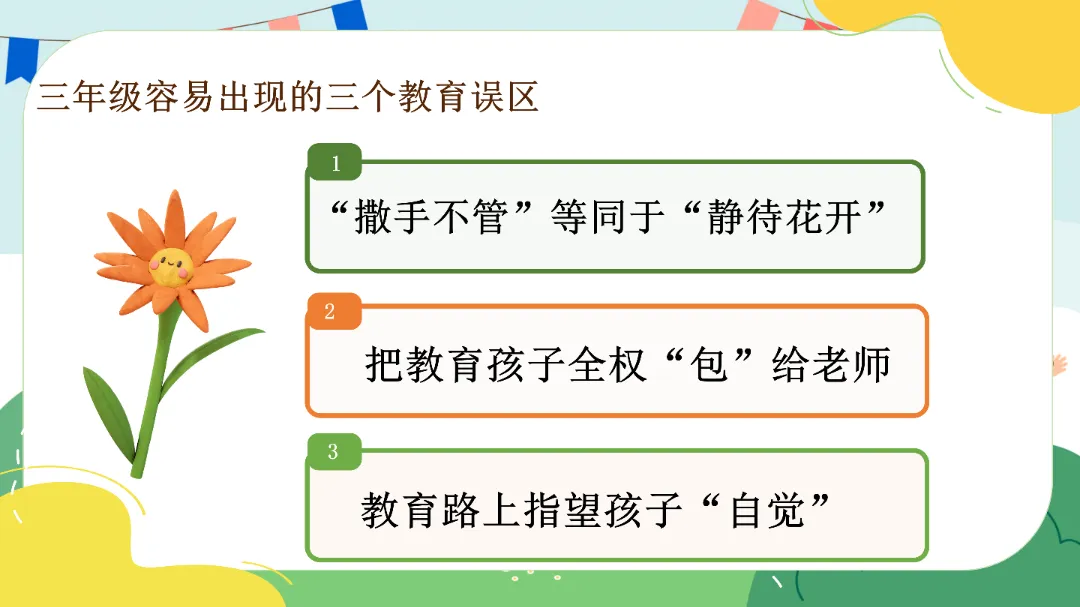 三年级容易出现的三个教育误区

1
“撒手不管”等同于“静待花开”

2
把教育孩子全权“包”给老师

3
教育路上指望孩子“自觉”